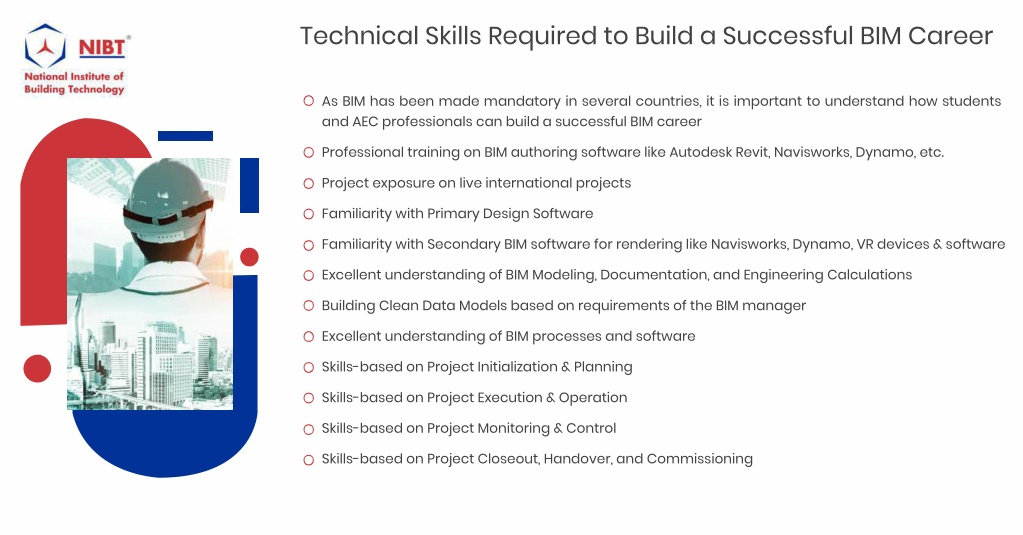 NIBT®
National Institute of Building Technology

Technical Skills Required to Build a Successful BIM Career

As BIM has been made mandatory in several countries, it is important to understand how students and AEC professionals can build a successful BIM career

Professional training on BIM authoring software like Autodesk Revit, Navisworks, Dynamo, etc.

Project exposure on live international projects

Familiarity with Primary Design Software

Familiarity with Secondary BIM software for rendering like Navisworks, Dynamo, VR devices & software

Excellent understanding of BIM Modeling, Documentation, and Engineering Calculations

Building Clean Data Models based on requirements of the BIM manager

Excellent understanding of BIM processes and software

Skills-based on Project Initialization & Planning

Skills-based on Project Execution & Operation

Skills-based on Project Monitoring & Control

Skills-based on Project Closeout, Handover, and Commissioning